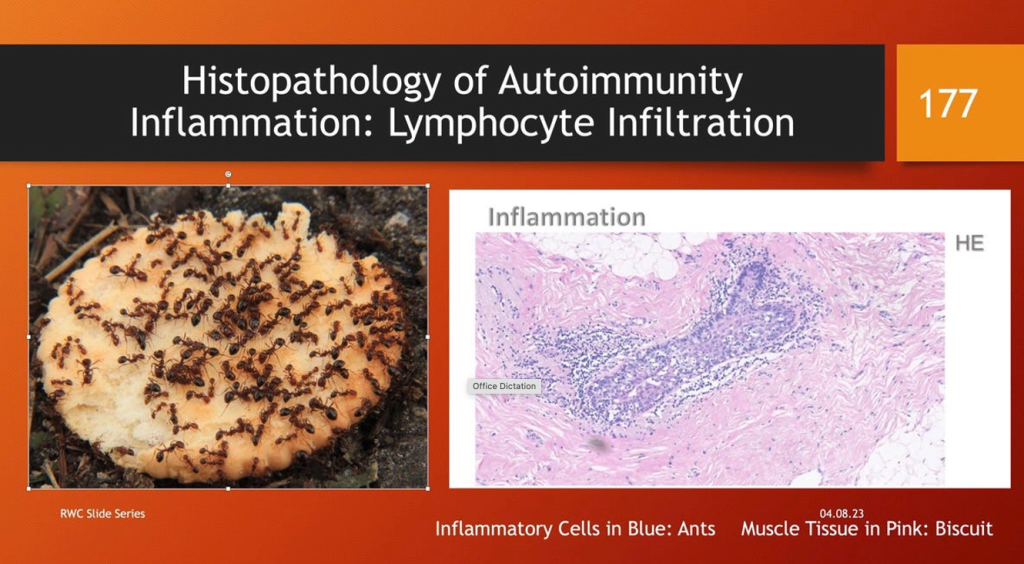 Histopathology of Autoimmunity Inflammation: Lymphocyte Infiltration

177

Inflammation

HE

Office Dictation

RWC Slide Series

04.08.23

Inflammatory Cells in Blue: Ants Muscle Tissue in Pink: Biscuit